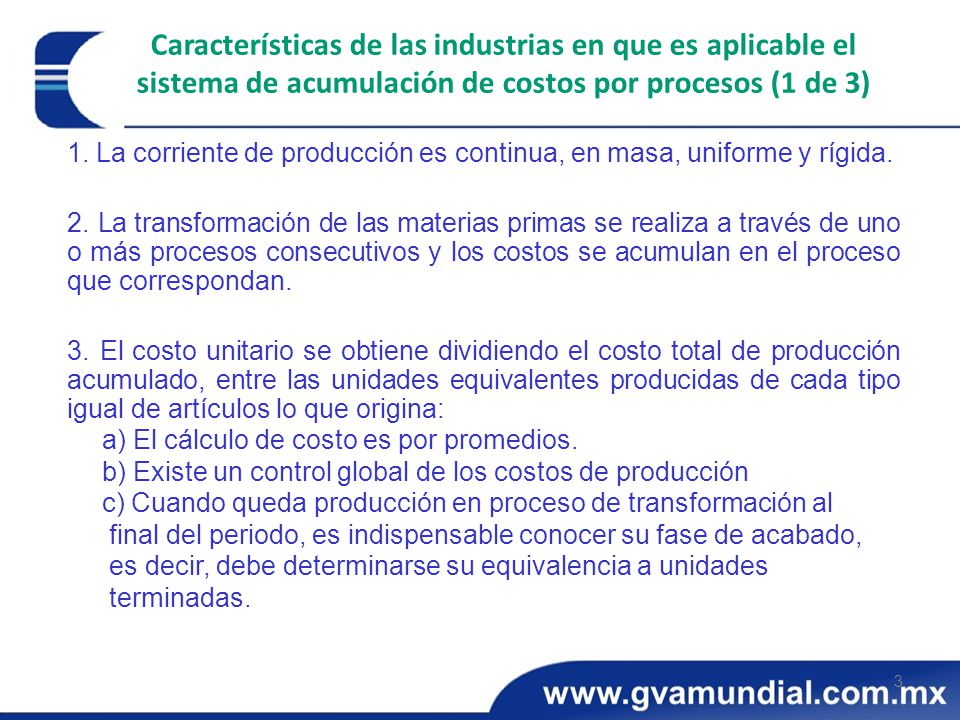 Características de las industrias en que es aplicable el sistema de acumulación de costos por procesos (1 de 3)

1. La corriente de producción es continua, en masa, uniforme y rígida.

2. La transformación de las materias primas se realiza a través de uno o más procesos consecutivos y los costos se acumulan en el proceso que correspondan.

3. El costo unitario se obtiene dividiendo el costo total de producción acumulado, entre las unidades equivalentes producidas de cada tipo igual de artículos lo que origina:
a) El cálculo de costo es por promedios.
b) Existe un control global de los costos de producción
c) Cuando queda producción en proceso de transformación al final del periodo, es indispensable conocer su fase de acabado, es decir, debe determinarse su equivalencia a unidades terminadas.

3

www.gvamundial.com.mx